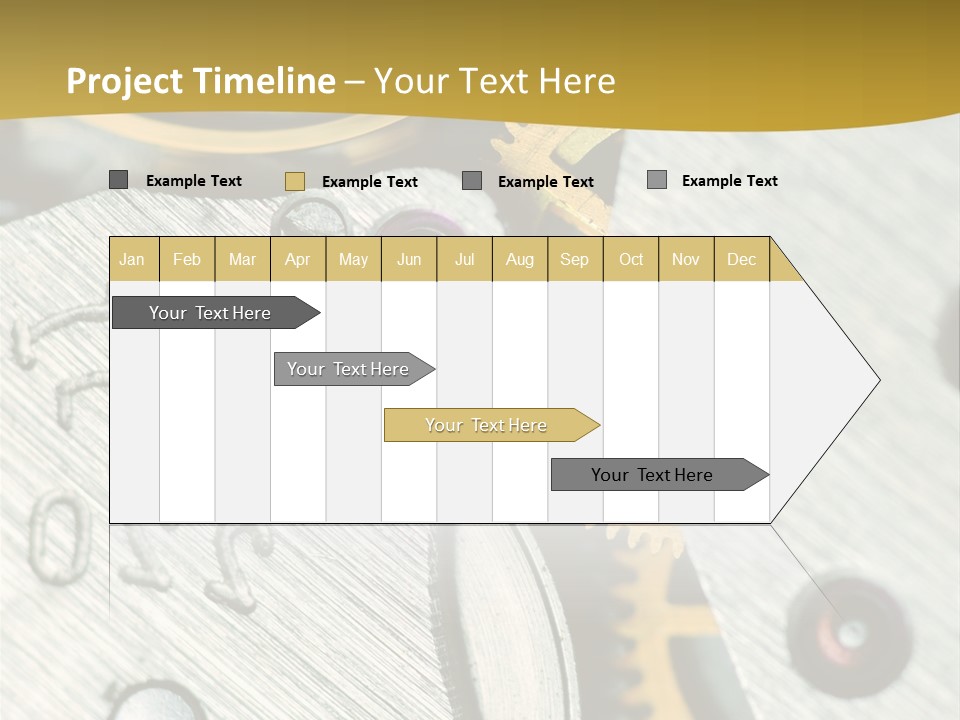 Project Timeline – Your Text Here

Example Text
Example Text
Example Text
Example Text

| Jan | Feb | Mar | Apr | May | Jun | Jul | Aug | Sep | Oct | Nov | Dec |
|---|---|---|---|---|---|---|---|---|---|---|---|

Your Text Here

Your Text Here

Your Text Here

Your Text Here